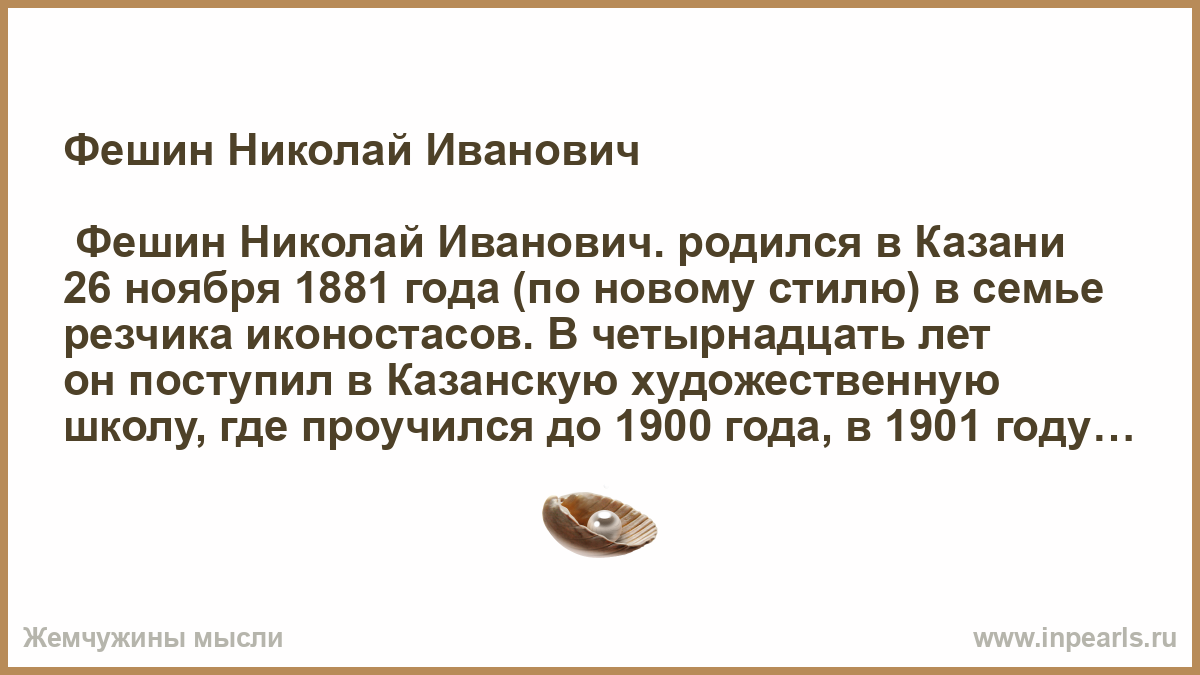 Фешин Николай Иванович

Фешин Николай Иванович. родился в Казани 26 ноября 1881 года (по новому стилю) в семье резчика иконостасов. В четырнадцать лет он поступил в Казанскую художественную школу, где проучился до 1900 года, в 1901 году…

Жемчужины мысли

www.inpearls.ru